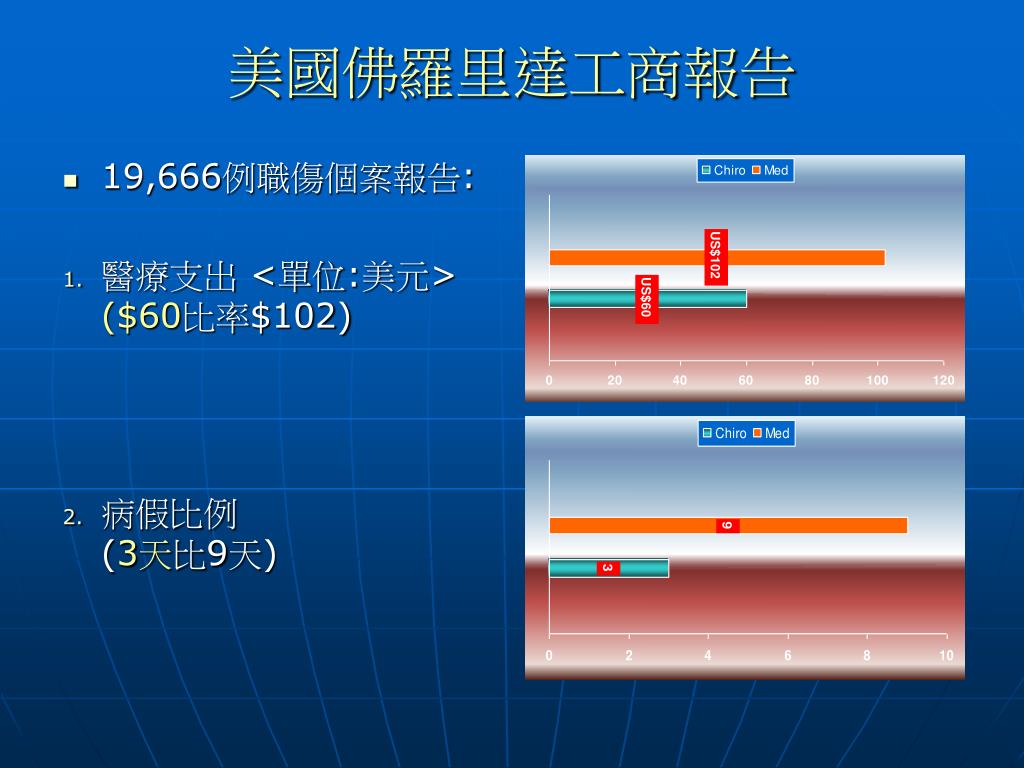 美國佛羅里達工商報告

19,666例職傷個案報告:

1. 醫療支出 <單位:美元> ($60比率$102)

2. 病假比例 (3天比9天)

Chiro Med

US$102

US$60

0 20 40 60 80 100 120

Chiro Med

9

3

0 2 4 6 8 10